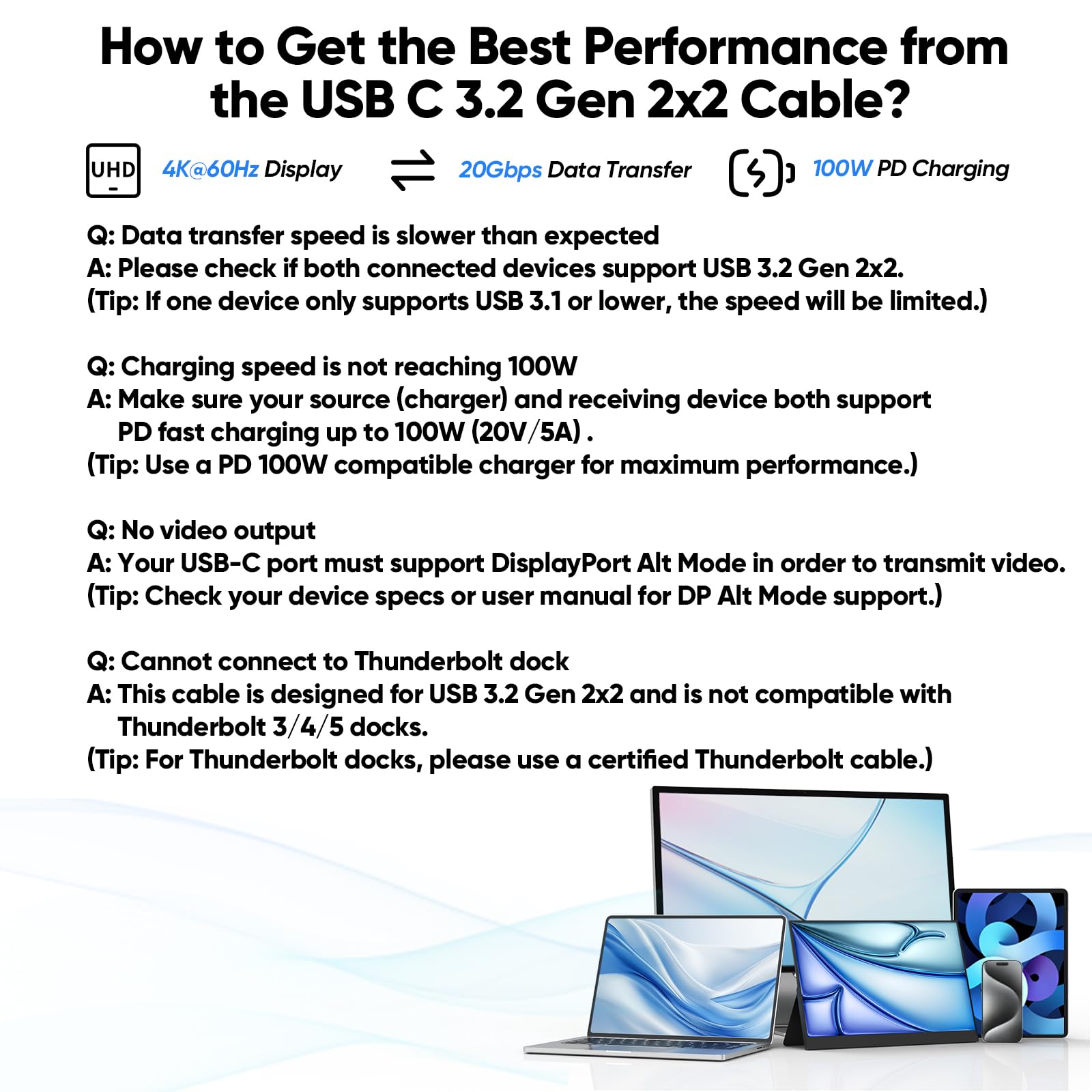 How to Get the Best Performance from the USB C 3.2 Gen 2x2 Cable?

UHD 4K@60Hz Display

20Gbps Data Transfer

100W PD Charging

Q: Data transfer speed is slower than expected
A: Please check if both connected devices support USB 3.2 Gen 2x2.
(Tip: If one device only supports USB 3.1 or lower, the speed will be limited.)

Q: Charging speed is not reaching 100W
A: Make sure your source (charger) and receiving device both support PD fast charging up to 100W (20V/5A) .
(Tip: Use a PD 100W compatible charger for maximum performance.)

Q: No video output
A: Your USB-C port must support DisplayPort Alt Mode in order to transmit video.
(Tip: Check your device specs or user manual for DP Alt Mode support.)

Q: Cannot connect to Thunderbolt dock
A: This cable is designed for USB 3.2 Gen 2x2 and is not compatible with Thunderbolt 3/4/5 docks.
(Tip: For Thunderbolt docks, please use a certified Thunderbolt cable.)